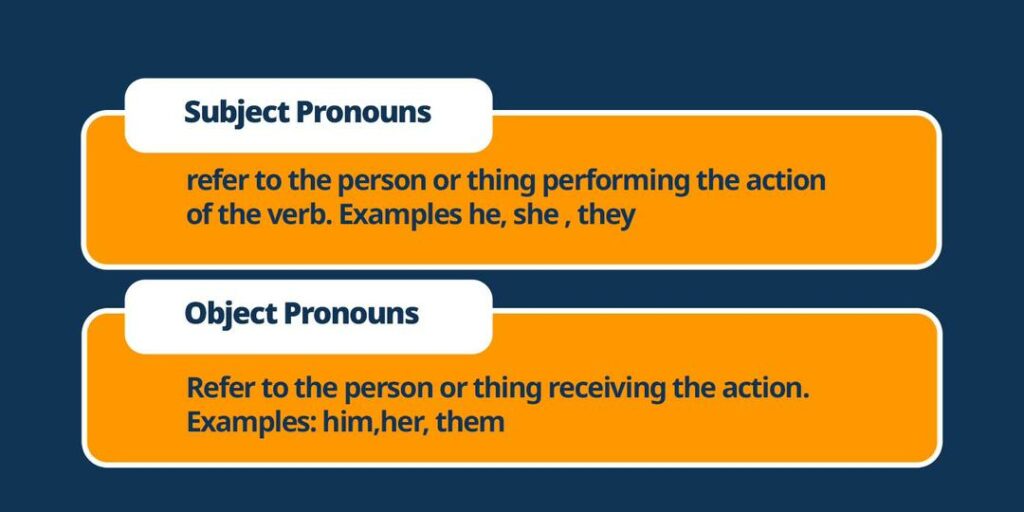 Subject Pronouns

refer to the person or thing performing the action of the verb. Examples he, she , they

Object Pronouns

Refer to the person or thing receiving the action. Examples: him,her, them